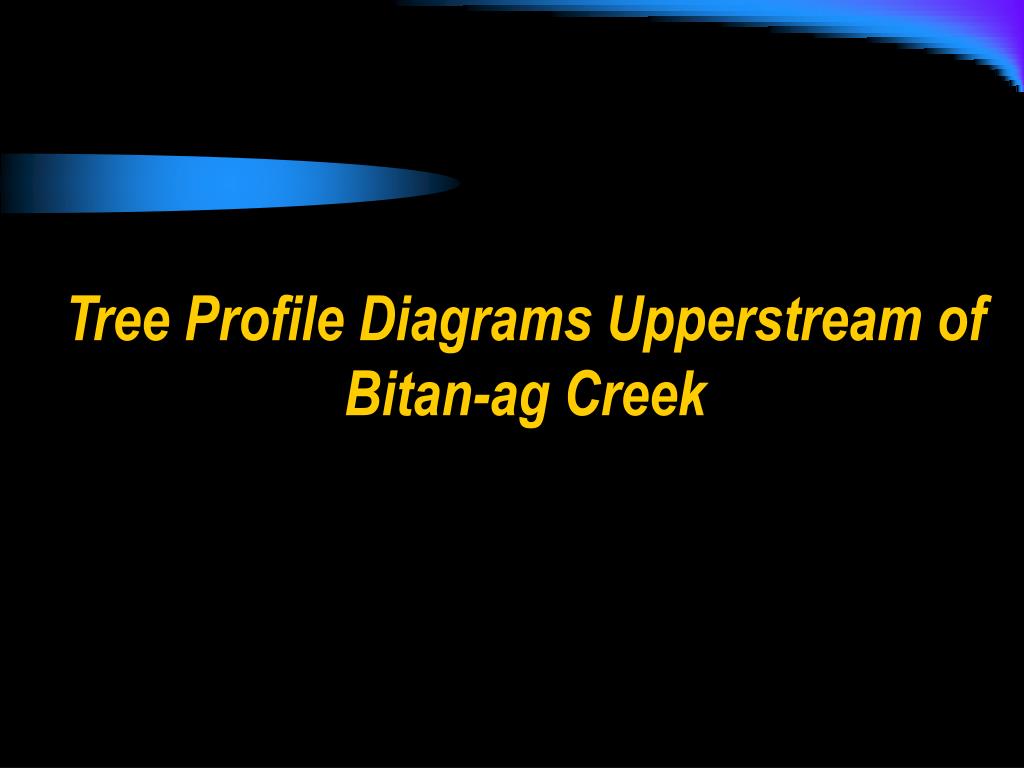 Tree Profile Diagrams Upperstream of Bitan-ag Creek